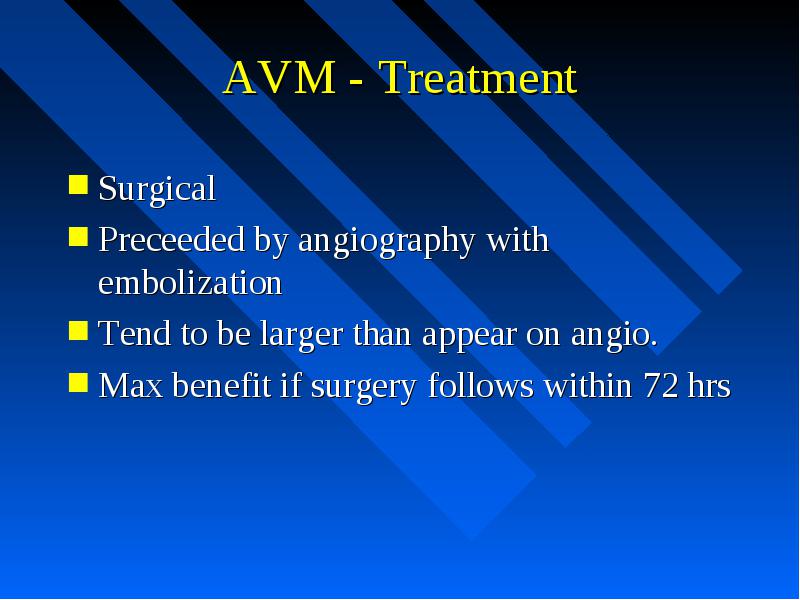 AVM - Treatment

- Surgical
- Preceeded by angiography with embolization
- Tend to be larger than appear on angio.
- Max benefit if surgery follows within 72 hrs